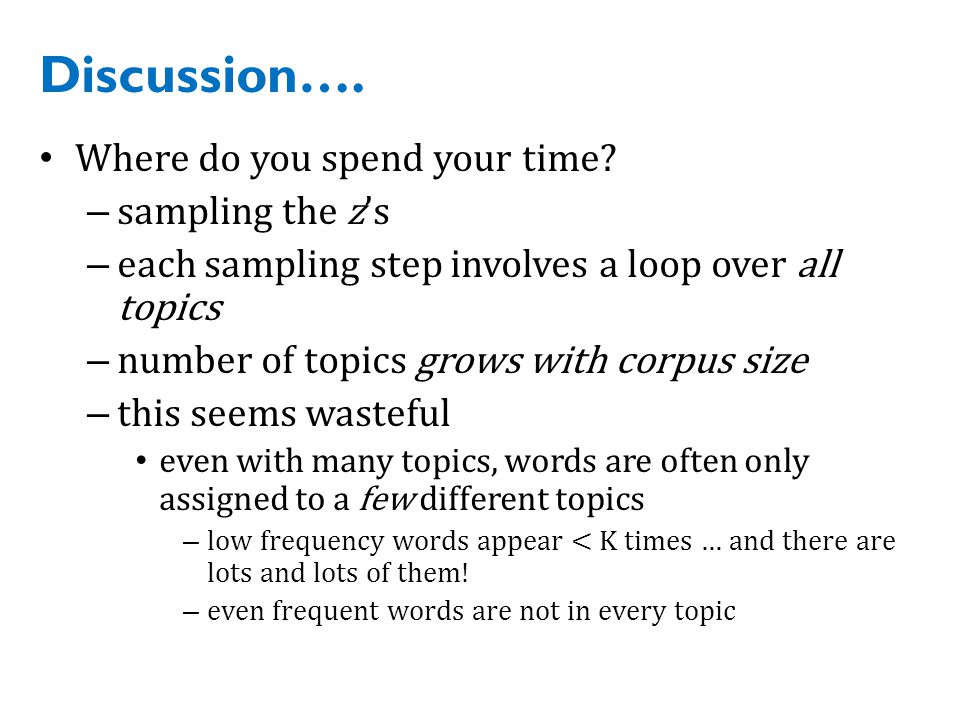 Discussion….

• Where do you spend your time?
  – sampling the z's
  – each sampling step involves a loop over all topics
  – number of topics grows with corpus size
  – this seems wasteful
    • even with many topics, words are often only assigned to a few different topics
      – low frequency words appear < K times … and there are lots and lots of them!
      – even frequent words are not in every topic